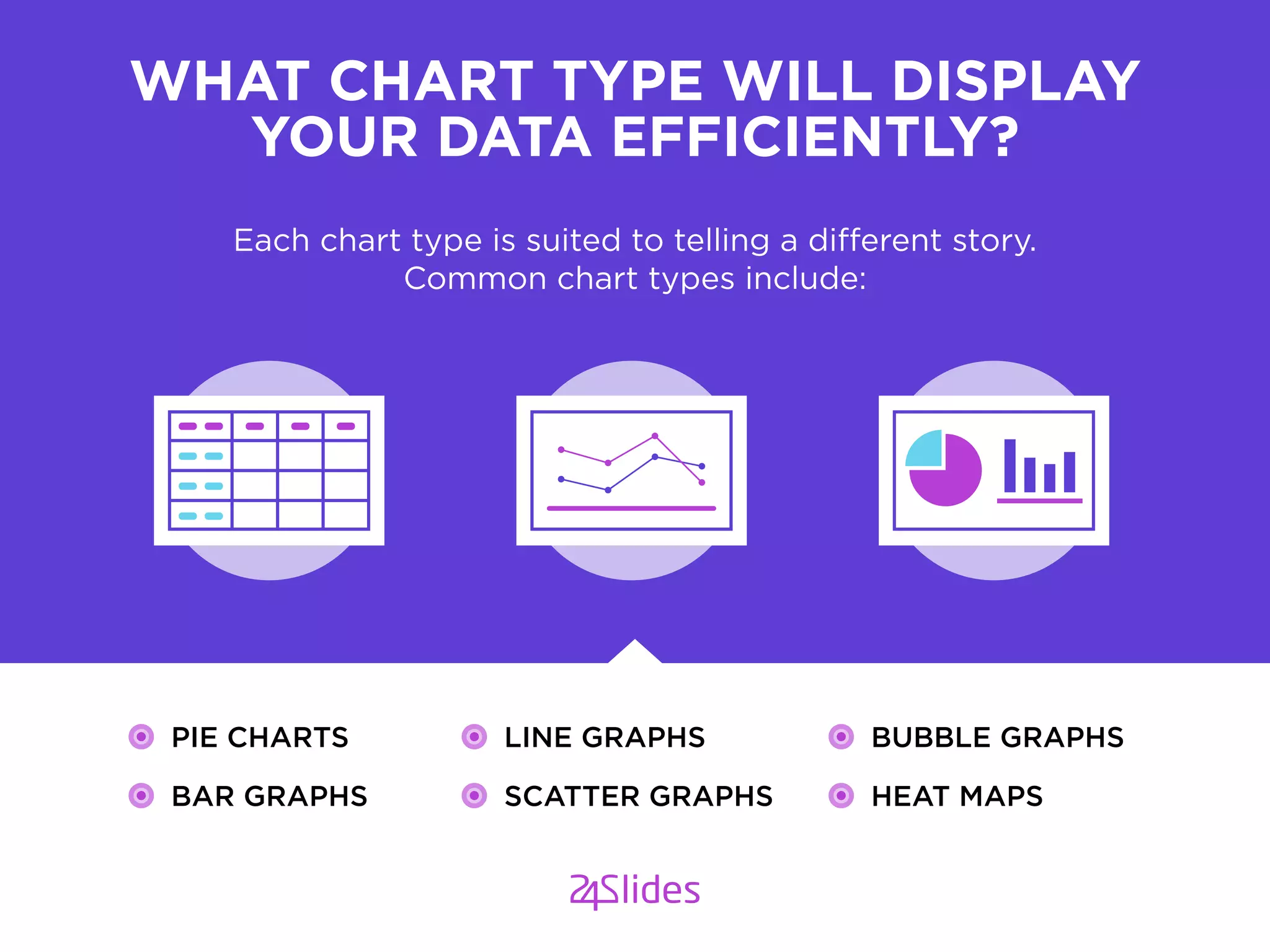 WHAT CHART TYPE WILL DISPLAY YOUR DATA EFFICIENTLY?

Each chart type is suited to telling a different story. Common chart types include:

PIE CHARTS
BAR GRAPHS

LINE GRAPHS
SCATTER GRAPHS

BUBBLE GRAPHS
HEAT MAPS

24Slides